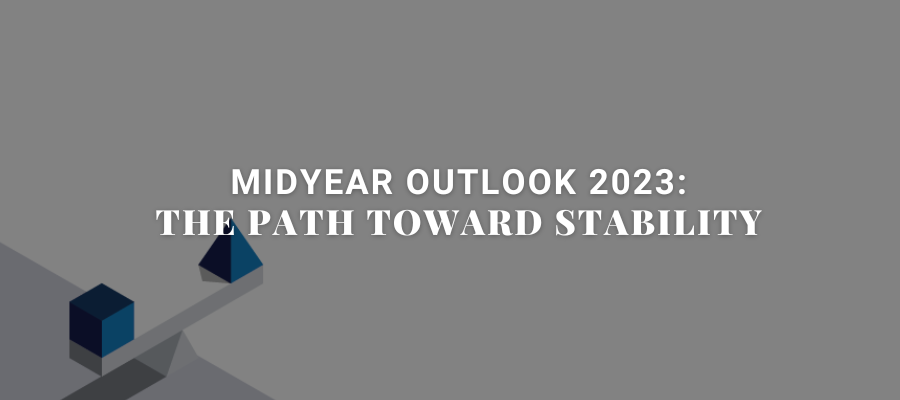 MIDYEAR OUTLOOK 2023:
THE PATH TOWARD STABILITY